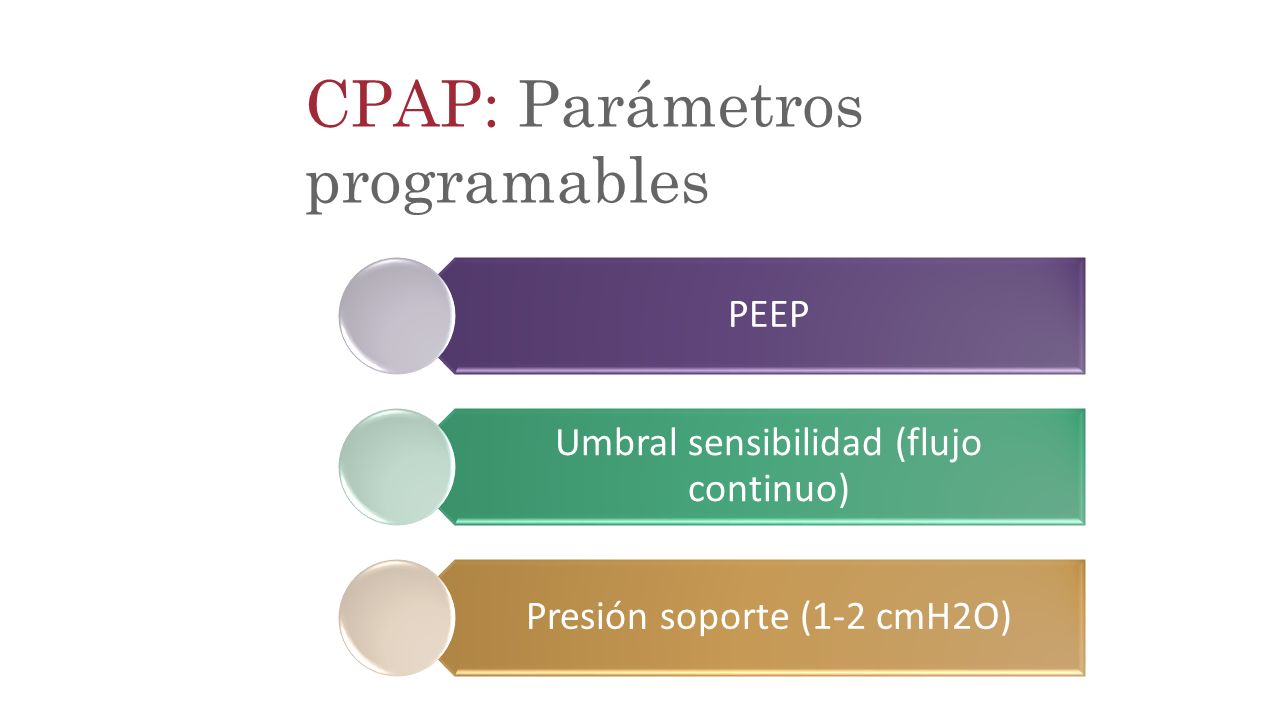 CPAP: Parámetros programables

PEEP

Umbral sensibilidad (flujo continuo)

Presión soporte (1-2 cmH2O)